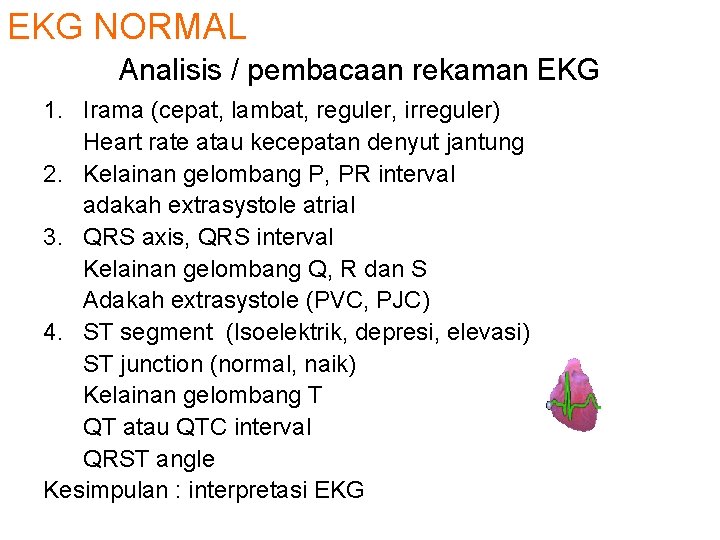 EKG NORMAL

Analisis / pembacaan rekaman EKG

1. Irama (cepat, lambat, reguler, irreguler)
Heart rate atau kecepatan denyut jantung
2. Kelainan gelombang P, PR interval
adakah extrasystole atrial
3. QRS axis, QRS interval
Kelainan gelombang Q, R dan S
Adakah extrasystole (PVC, PJC)
4. ST segment (Isoelektrik, depresi, elevasi)
ST junction (normal, naik)
Kelainan gelombang T
QT atau QTC interval
QRST angle

Kesimpulan : interpretasi EKG